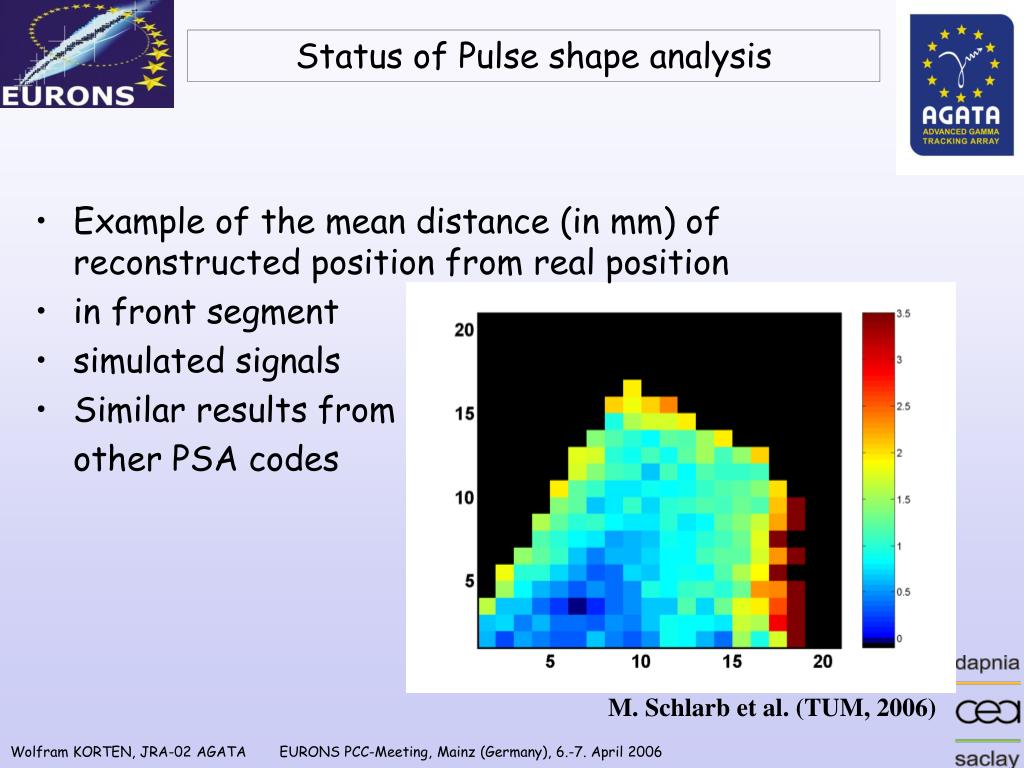 EURONS

Status of Pulse shape analysis

AGATA
ADVANCED GAMMA TRACKING ARRAY

• Example of the mean distance (in mm) of reconstructed position from real position
• in front segment
• simulated signals
• Similar results from other PSA codes

20
15
10
5
5 10 15 20

3.5
3
2.5
2
1.5
1
0.5
0

M. Schlarb et al. (TUM, 2006)

dapnia
cea
saclay

Wolfram KORTEN, JRA-02 AGATA EURONS PCC-Meeting, Mainz (Germany), 6.-7. April 2006